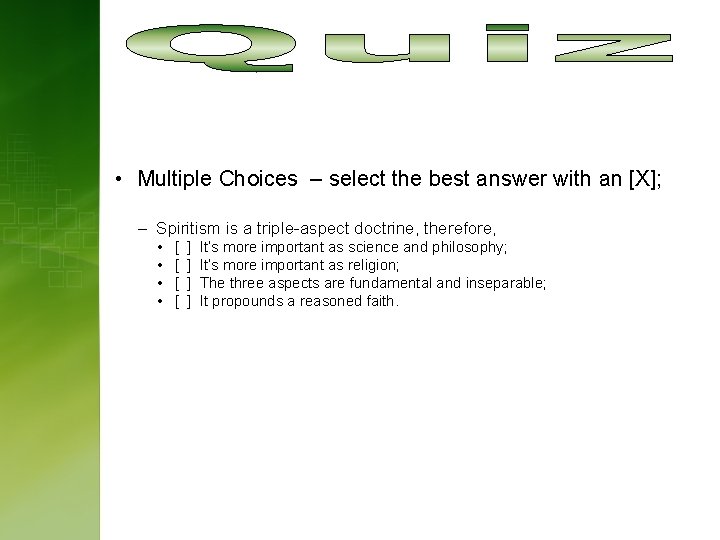 Quiz

• Multiple Choices – select the best answer with an [X];

– Spiritism is a triple-aspect doctrine, therefore,
• [ ] It's more important as science and philosophy;
• [ ] It's more important as religion;
• [ ] The three aspects are fundamental and inseparable;
• [ ] It propounds a reasoned faith.